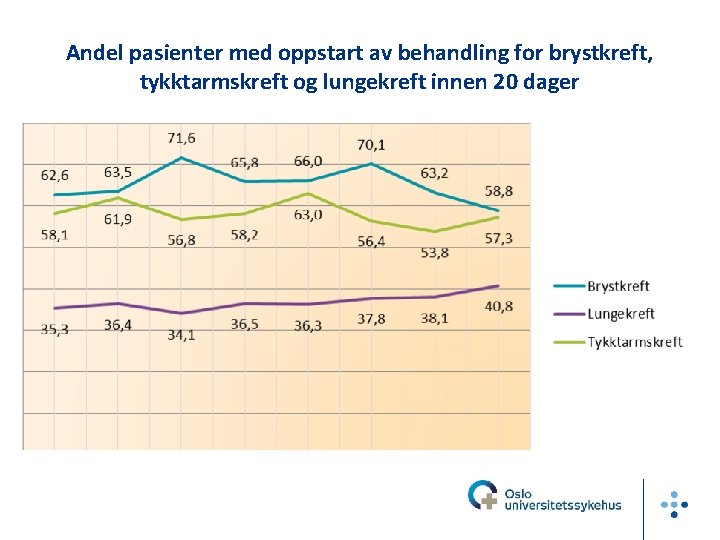 Andel pasienter med oppstart av behandling for brystkreft, tykktarmskreft og lungekreft innen 20 dager

62,6 63,5 71,6 65,8 66,0 70,1 63,2 58,8

58,1 61,9 56,8 58,2 63,0 56,4 53,8 57,3

35,3 36,4 34,1 36,5 36,3 37,8 38,1 40,8

Brystkreft
Lungekreft
Tykktarmskreft

Oslo universitetssykehus